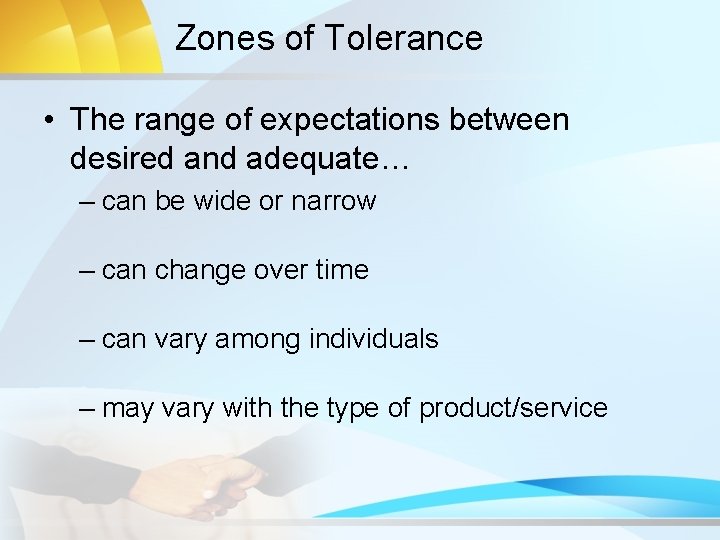 Zones of Tolerance

• The range of expectations between desired and adequate…

– can be wide or narrow

– can change over time

– can vary among individuals

– may vary with the type of product/service